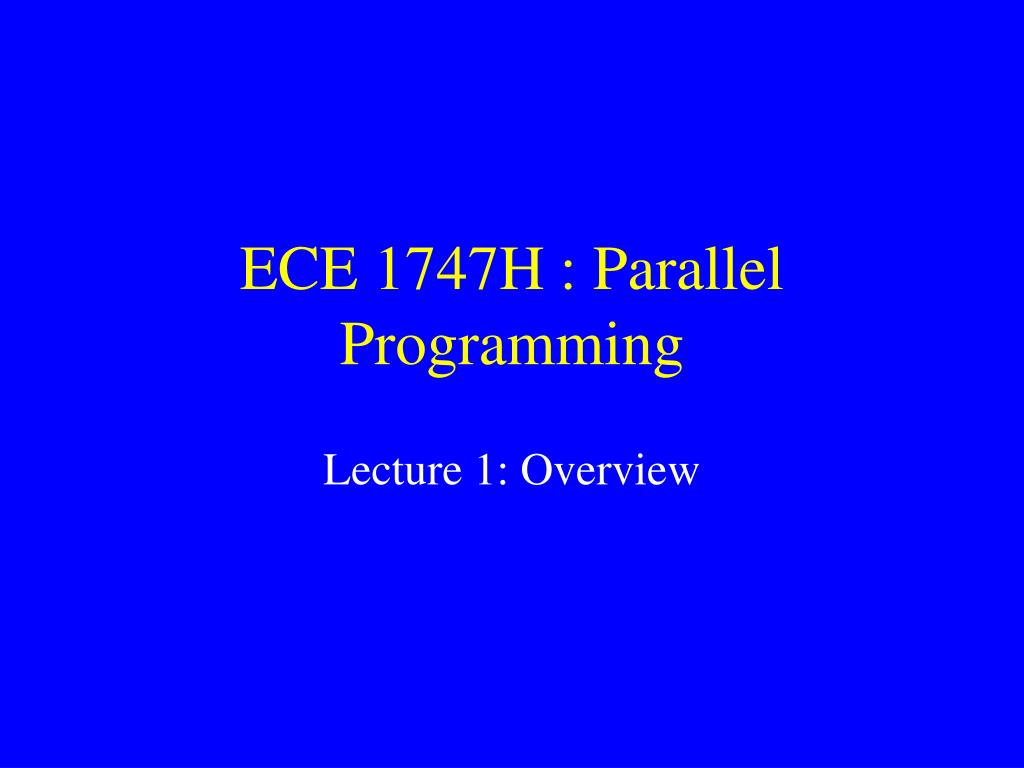 ECE 1747H : Parallel Programming

Lecture 1: Overview